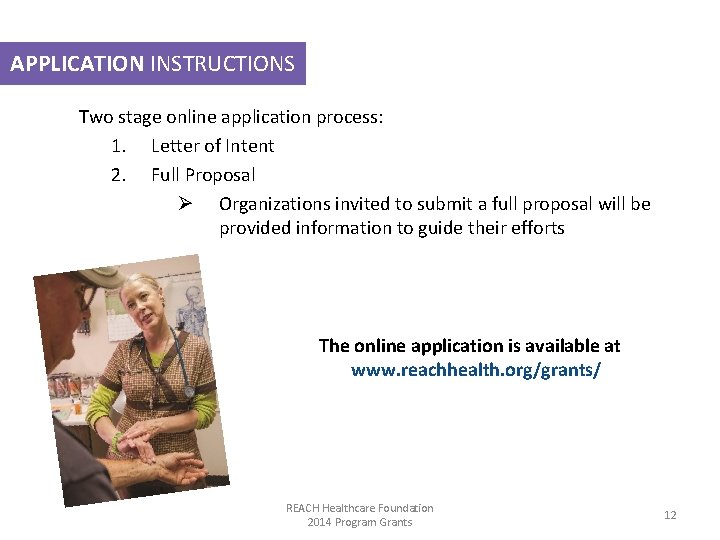 APPLICATION INSTRUCTIONS

Two stage online application process:

1. Letter of Intent
2. Full Proposal
   ➢ Organizations invited to submit a full proposal will be provided information to guide their efforts

The online application is available at www.reachhealth.org/grants/

REACH Healthcare Foundation
2014 Program Grants

12